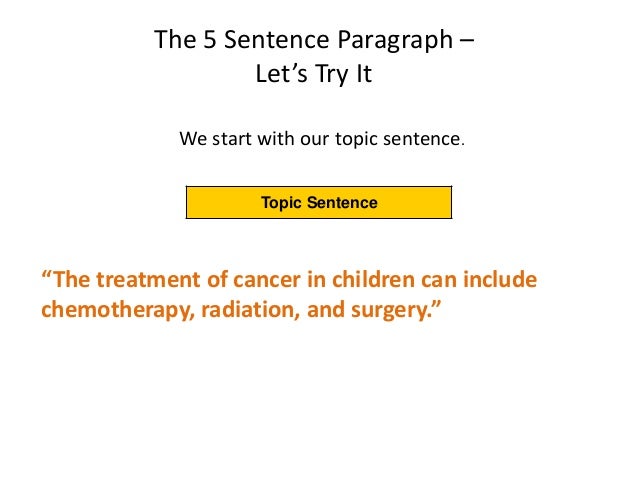 The 5 Sentence Paragraph –
Let’s Try It

We start with our topic sentence.

Topic Sentence

“The treatment of cancer in children can include chemotherapy, radiation, and surgery.”